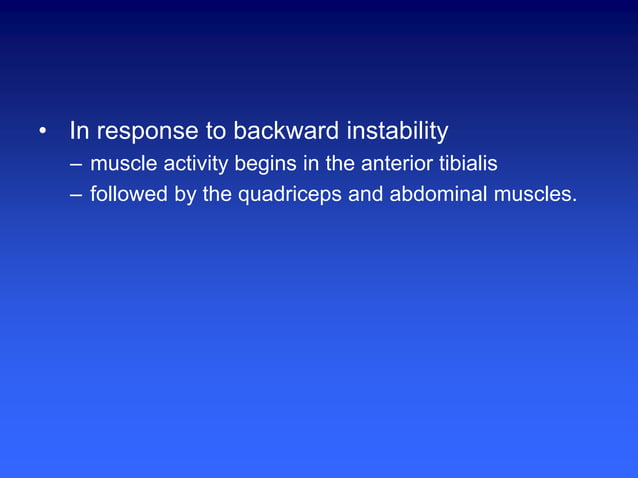 • In response to backward instability
– muscle activity begins in the anterior tibialis
– followed by the quadriceps and abdominal muscles.